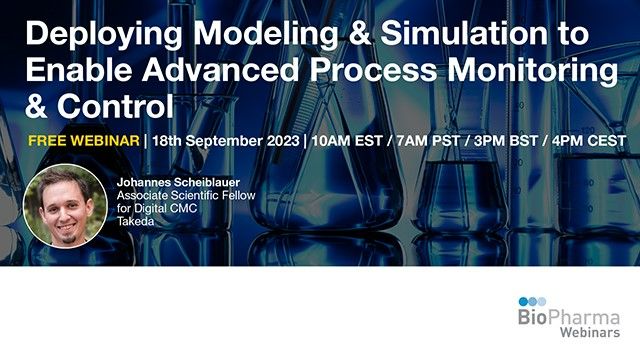 Deploying Modeling & Simulation to Enable Advanced Process Monitoring & Control

FREE WEBINAR | 18th September 2023 | 10AM EST / 7AM PST / 3PM BST / 4PM CEST

Johannes Scheiblauer
Associate Scientific Fellow for Digital CMC
Takeda

BioPharma
Webinars